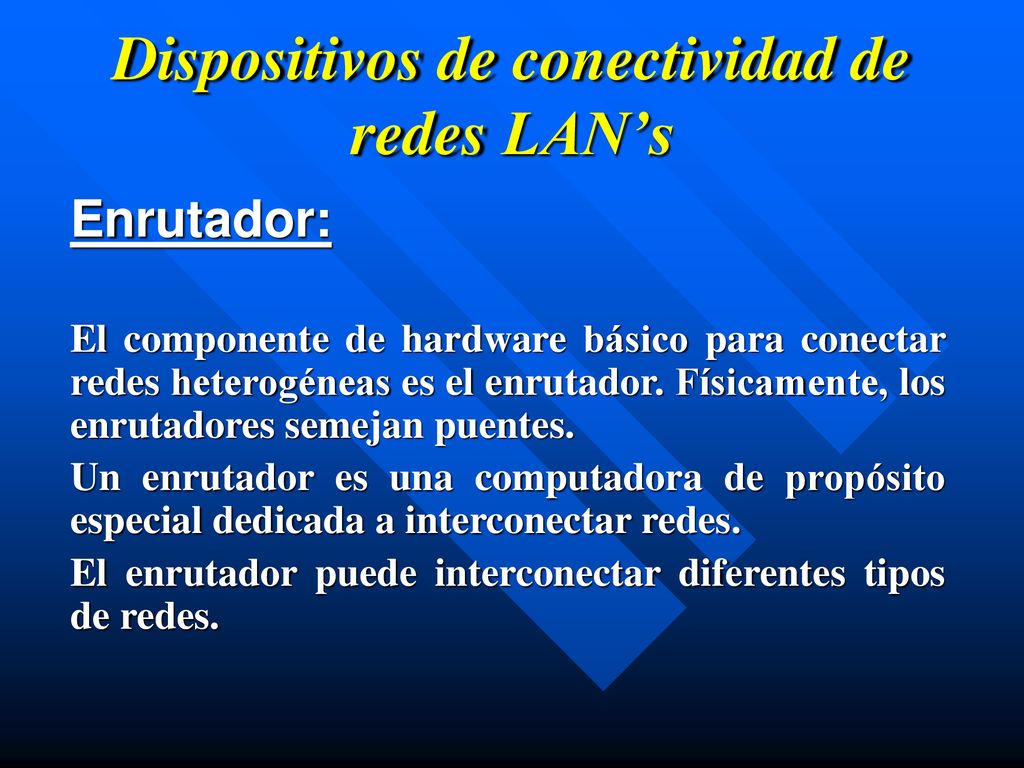 Dispositivos de conectividad de redes LAN’s

Enrutador:

El componente de hardware básico para conectar redes heterogéneas es el enrutador. Físicamente, los enrutadores semejan puentes.

Un enrutador es una computadora de propósito especial dedicada a interconectar redes.

El enrutador puede interconectar diferentes tipos de redes.